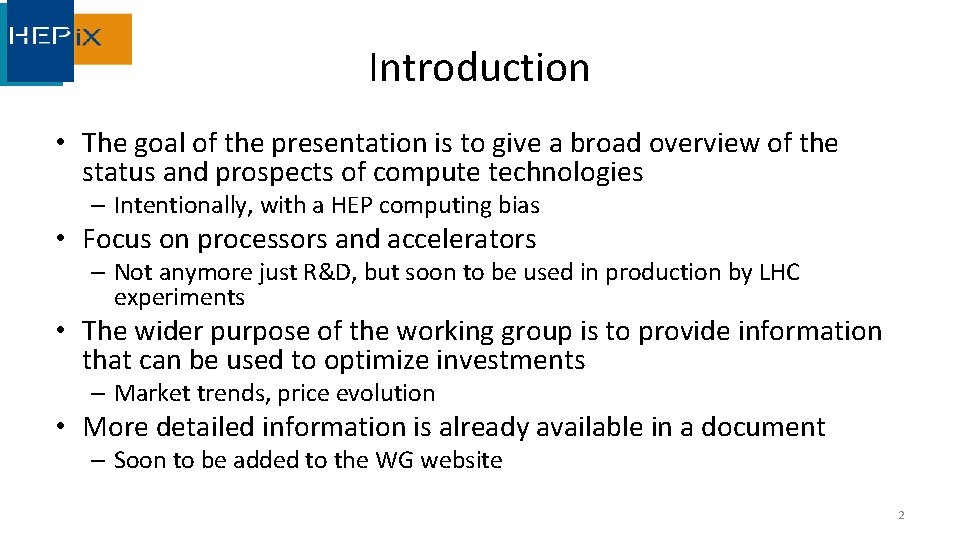 HEPiX

Introduction

• The goal of the presentation is to give a broad overview of the status and prospects of compute technologies
– Intentionally, with a HEP computing bias
• Focus on processors and accelerators
– Not anymore just R&D, but soon to be used in production by LHC experiments
• The wider purpose of the working group is to provide information that can be used to optimize investments
– Market trends, price evolution
• More detailed information is already available in a document
– Soon to be added to the WG website

2